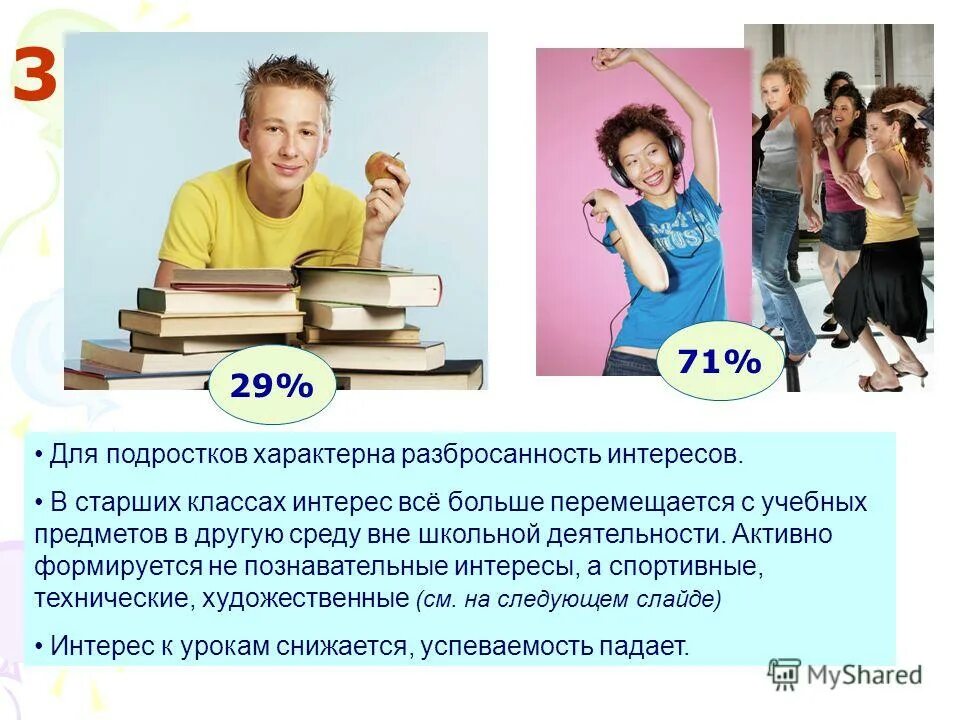 3

29%

71%

• Для подростков характерна разбросанность интересов.

• В старших классах интерес всё больше перемещается с учебных предметов в другую среду вне школьной деятельности. Активно формируется не познавательные интересы, а спортивные, технические, художественные (см. на следующем слайде)

• Интерес к урокам снижается, успеваемость падает.

MyShared